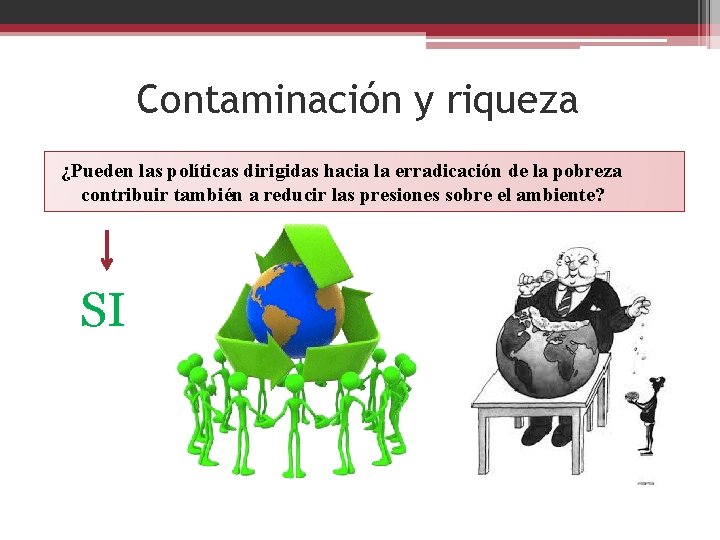 Contaminación y riqueza

¿Pueden las políticas dirigidas hacia la erradicación de la pobreza contribuir también a reducir las presiones sobre el ambiente?

SI